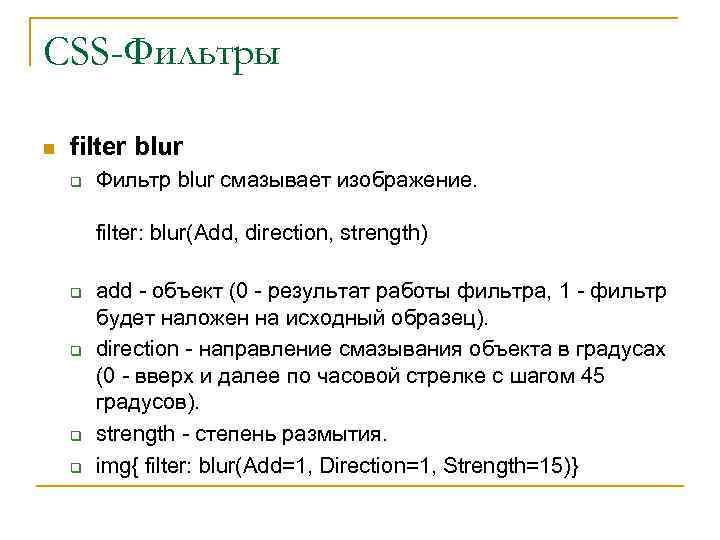 CSS-Фильтры

filter blur

Фильтр blur смазывает изображение.

filter: blur(Add, direction, strength)

add - объект (0 - результат работы фильтра, 1 - фильтр будет наложен на исходный образец).

direction - направление смазывания объекта в градусах (0 - вверх и далее по часовой стрелке с шагом 45 градусов).

strength - степень размытия.

img{ filter: blur(Add=1, Direction=1, Strength=15)}